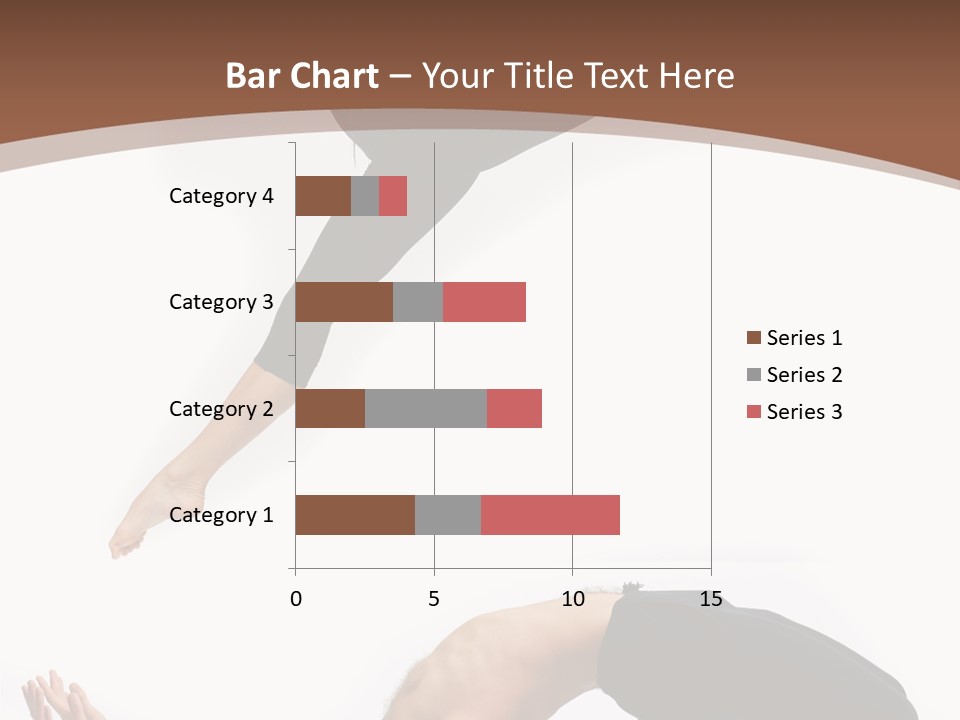 Bar Chart – Your Title Text Here

Category 4
Category 3
Category 2
Category 1

0
5
10
15

Series 1
Series 2
Series 3